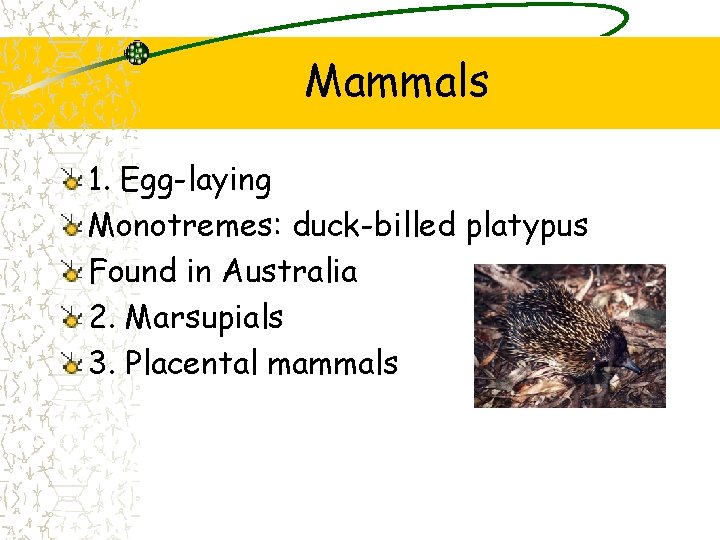 Mammals

1. Egg-laying
Monotremes: duck-billed platypus
Found in Australia
2. Marsupials
3. Placental mammals